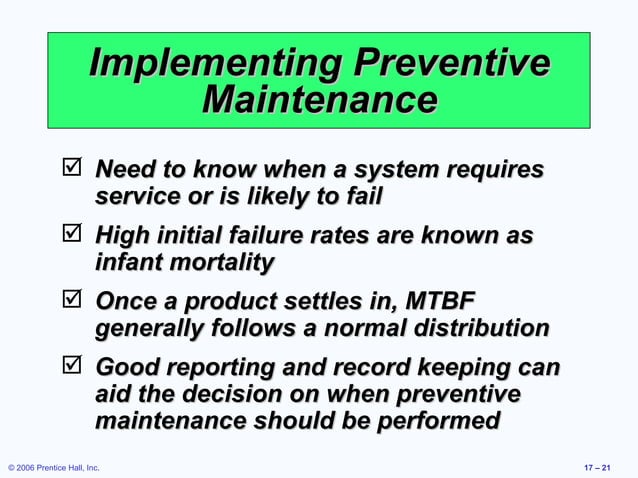 Implementing Preventive Maintenance

☑ Need to know when a system requires service or is likely to fail

☑ High initial failure rates are known as infant mortality

☑ Once a product settles in, MTBF generally follows a normal distribution

☑ Good reporting and record keeping can aid the decision on when preventive maintenance should be performed

© 2006 Prentice Hall, Inc.

17 – 21